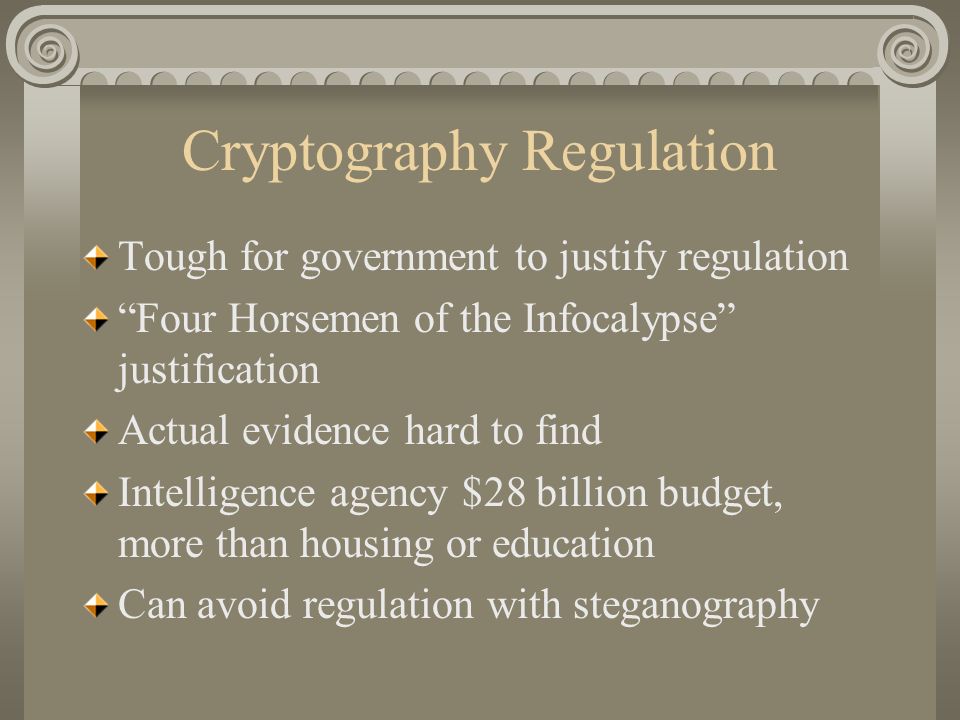 Cryptography Regulation

Tough for government to justify regulation

“Four Horsemen of the Infocalypse” justification

Actual evidence hard to find

Intelligence agency \$28 billion budget, more than housing or education

Can avoid regulation with steganography